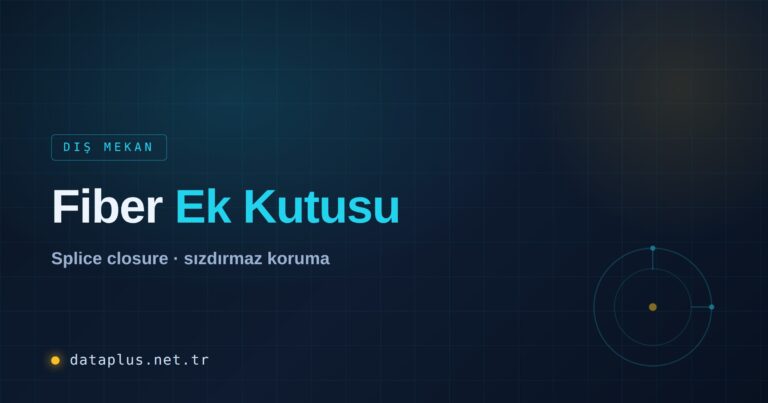 DIŞ MEKAN

Fiber Ek Kutusu

Splice closure · sızdırmaz koruma

dataplus.net.tr